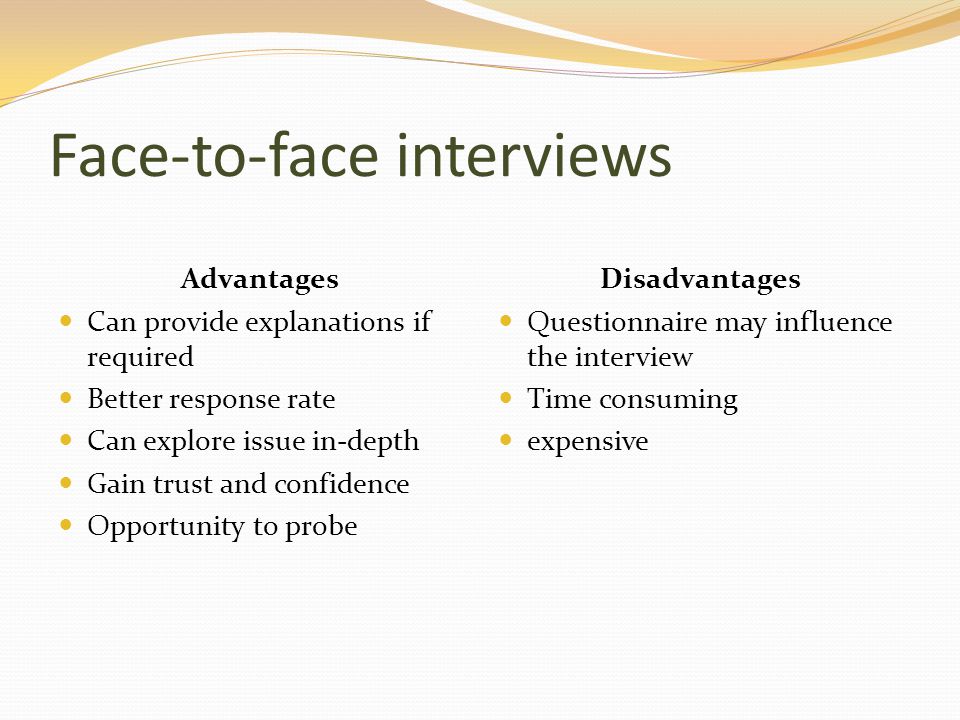 Face-to-face interviews

Advantages

- Can provide explanations if required
- Better response rate
- Can explore issue in-depth
- Gain trust and confidence
- Opportunity to probe

Disadvantages

- Questionnaire may influence the interview
- Time consuming
- expensive